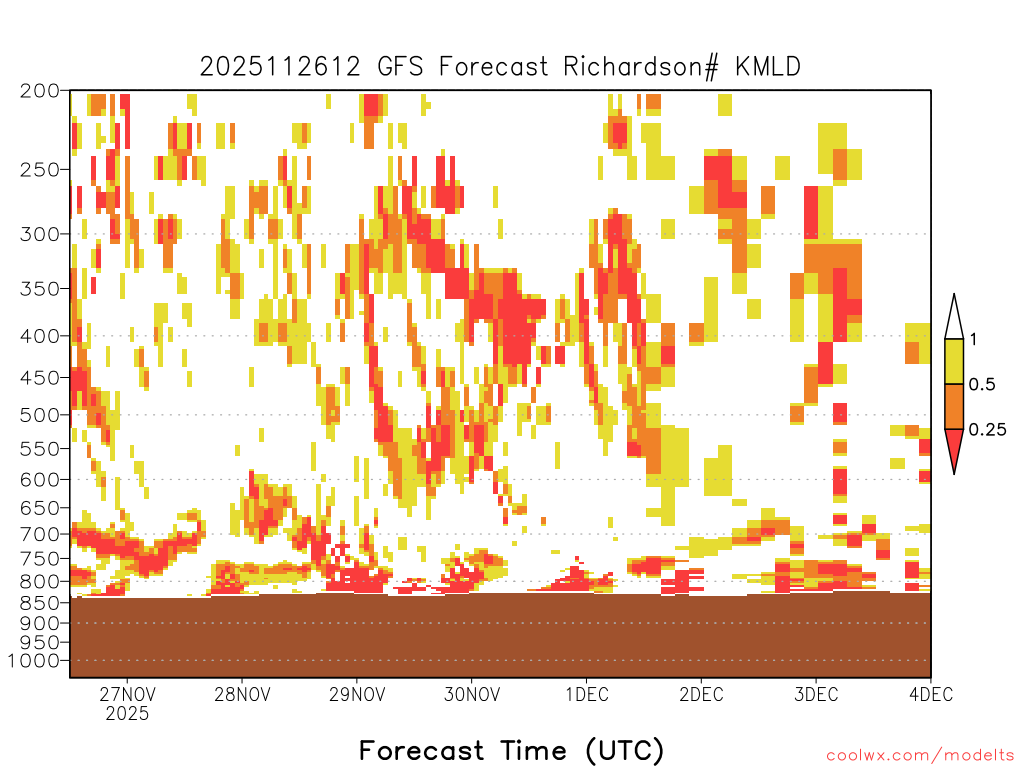 2025112612 GFS Forecast Richardson# KMLD

200
250
300
350
400
450
500
550
600
650
700
750
800
850
900
950
1000

1
0.5
0.25

27NOV
2025
28NOV
29NOV
30NOV
1DEC
2DEC
3DEC
4DEC

Forecast Time (UTC)

coolwx.com/modelts